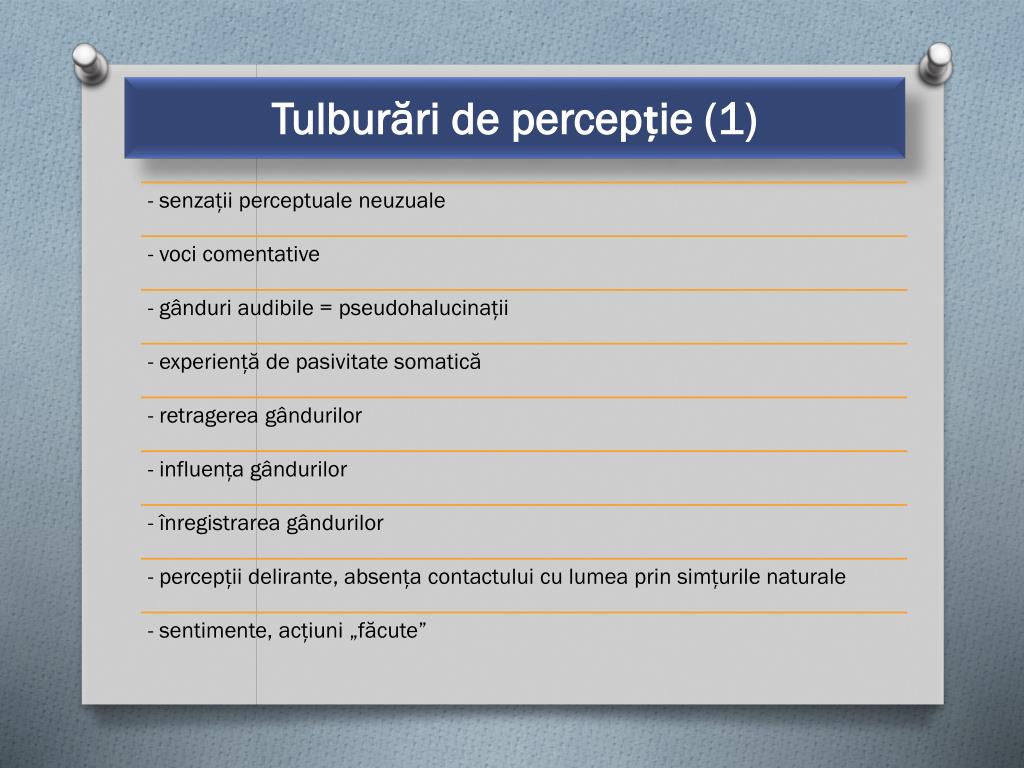 Tulburări de percepție (1)

- senzații perceptuale neuzuale

- voci comentative

- gânduri audibile = pseudohalucinații

- experiență de pasivitate somatică

- retragerea gândurilor

- influența gândurilor

- înregistrarea gândurilor

- percepții delirante, absența contactului cu lumea prin simțurile naturale

- sentimente, acțiuni „făcute”